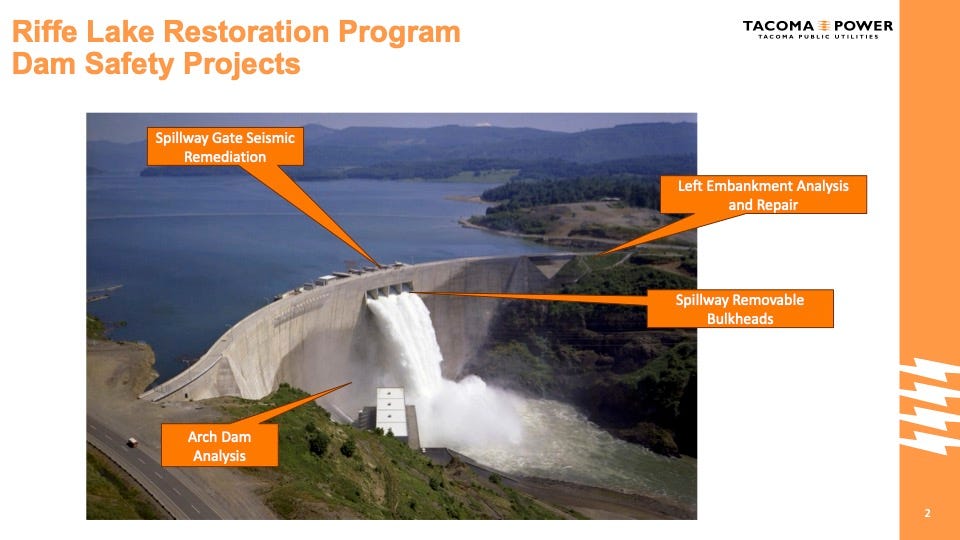 Riffe Lake Restoration Program
Dam Safety Projects

TACOMA POWER
TACOMA PUBLIC UTILITIES

Spillway Gate Seismic Remediation

Left Embankment Analysis and Repair

Spillway Removable Bulkheads

Arch Dam Analysis

2